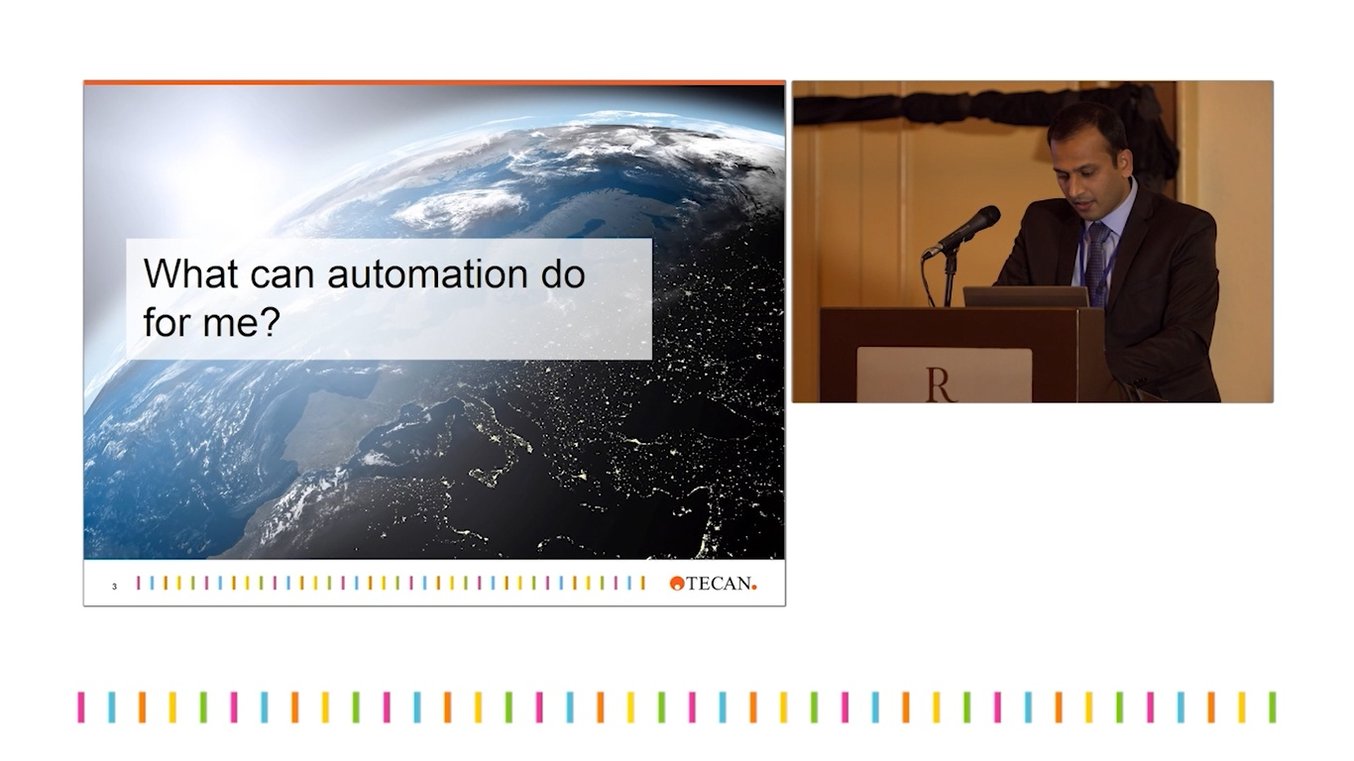 What can automation do for me?

3

TECAN.

R